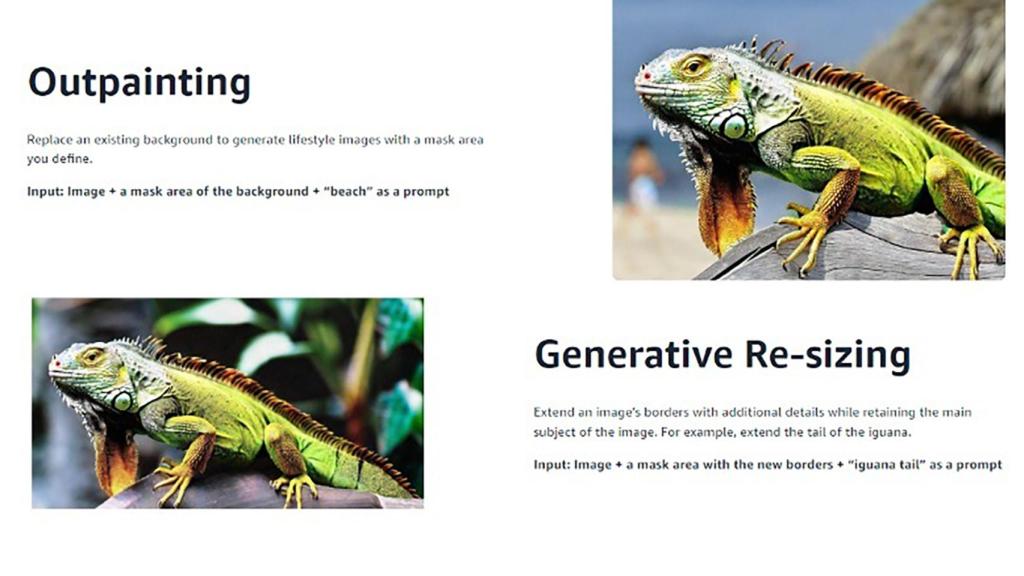 Outpainting

Replace an existing background to generate lifestyle images with a mask area you define.

Input: Image + a mask area of the background + "beach" as a prompt

Generative Re-sizing

Extend an image's borders with additional details while retaining the main subject of the image. For example, extend the tail of the iguana.

Input: Image + a mask area with the new borders + "iguana tail" as a prompt